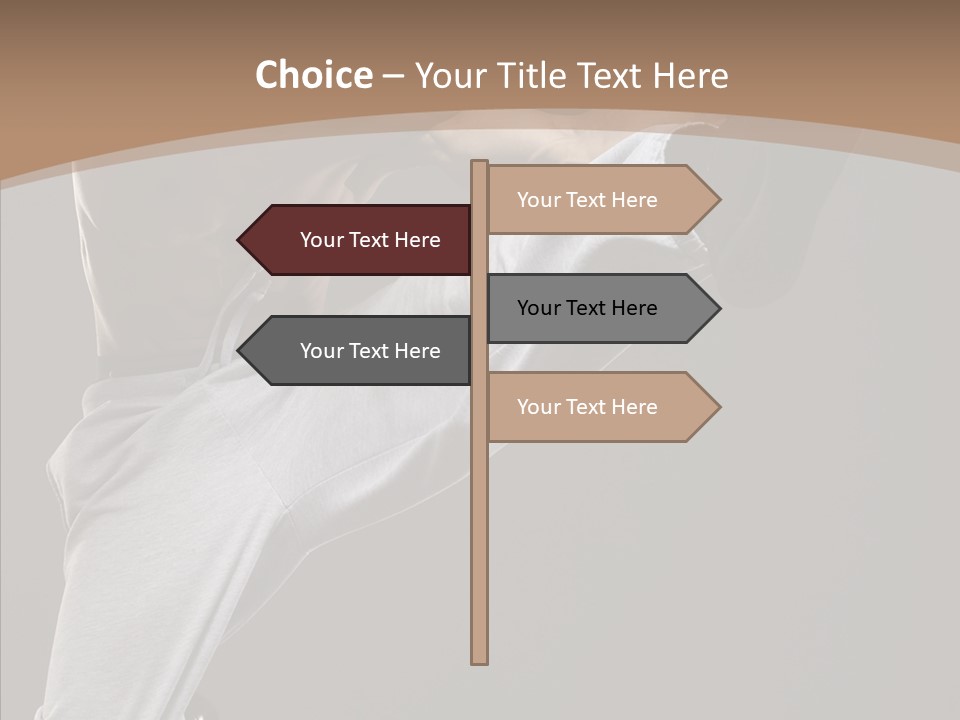 Choice – Your Title Text Here

Your Text Here

Your Text Here

Your Text Here

Your Text Here

Your Text Here